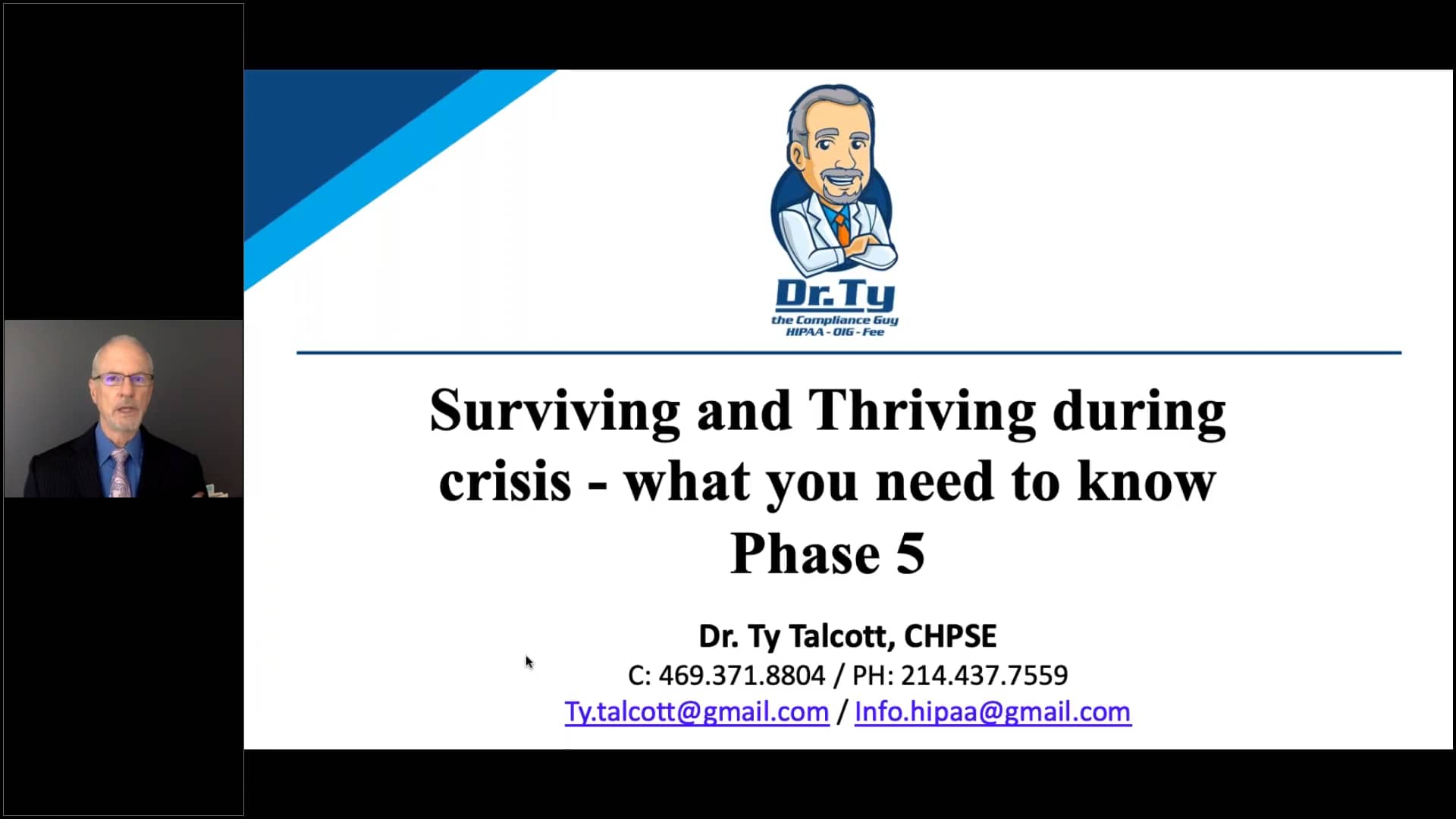 Dr.Ty
the Compliance Guy
HIPAA - OIG - Fee

Surviving and Thriving during crisis - what you need to know
Phase 5

Dr. Ty Talcott, CHPSE
C: 469.371.8804 / PH: 214.437.7559
Ty.talcott@gmail.com / Info.hipaa@gmail.com